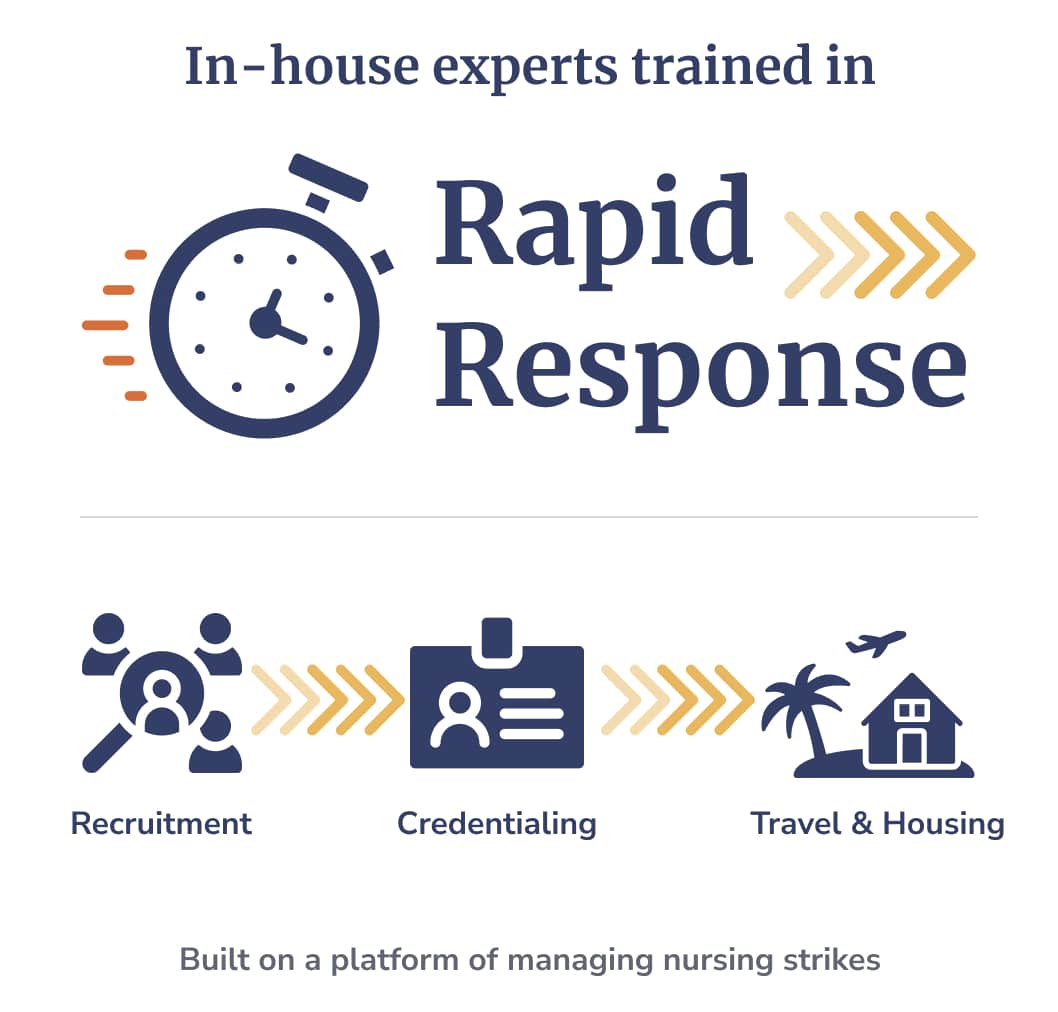 In-house experts trained in

Rapid Response

Recruitment

Credentialing

Travel & Housing

Built on a platform of managing nursing strikes